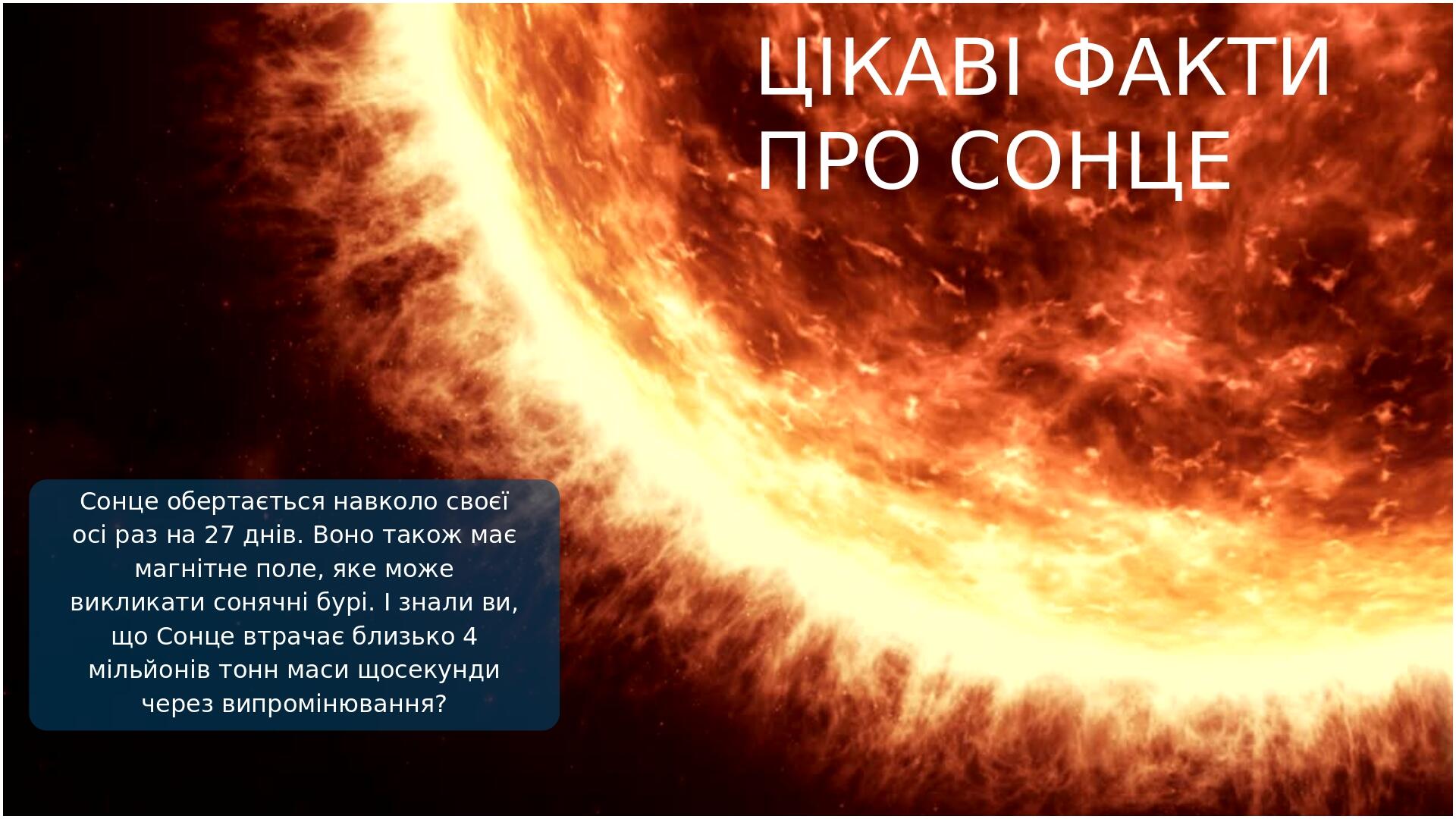 ЦІКАВІ ФАКТИ ПРО СОНЦЕ

Сонце обертається навколо своєї осі раз на 27 днів. Воно також має магнітне поле, яке може викликати сонячні бурі. І знали ви, що Сонце втрачає близько 4 мільйонів тонн маси щосекунди через випромінювання?